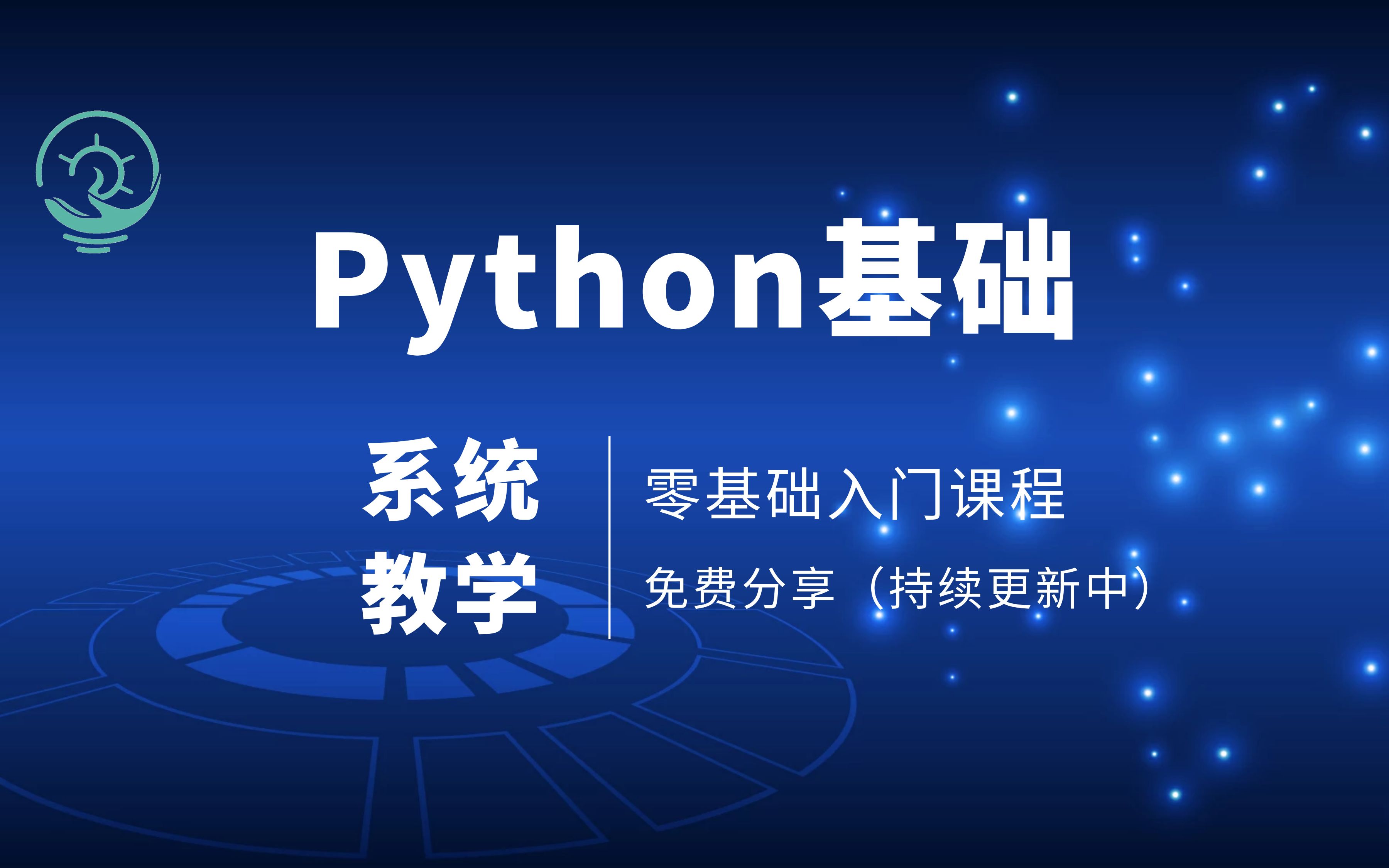 Python基础

系统
教学

零基础入门课程

免费分享（持续更新中）